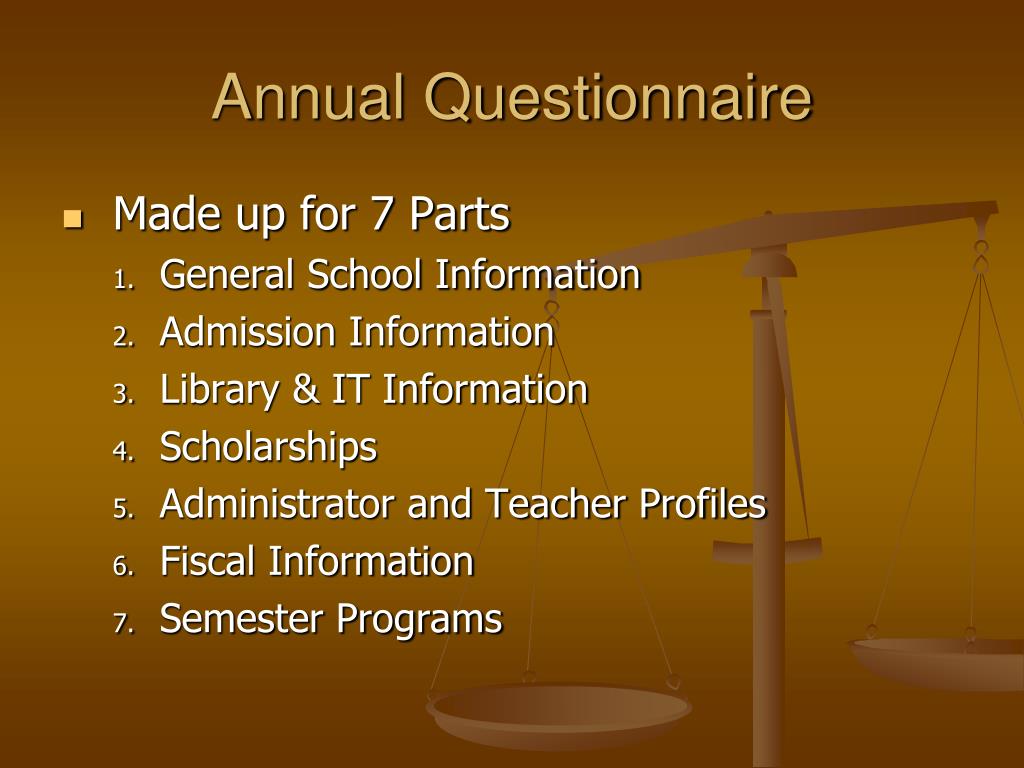 Annual Questionnaire

Made up for 7 Parts

1. General School Information
2. Admission Information
3. Library & IT Information
4. Scholarships
5. Administrator and Teacher Profiles
6. Fiscal Information
7. Semester Programs